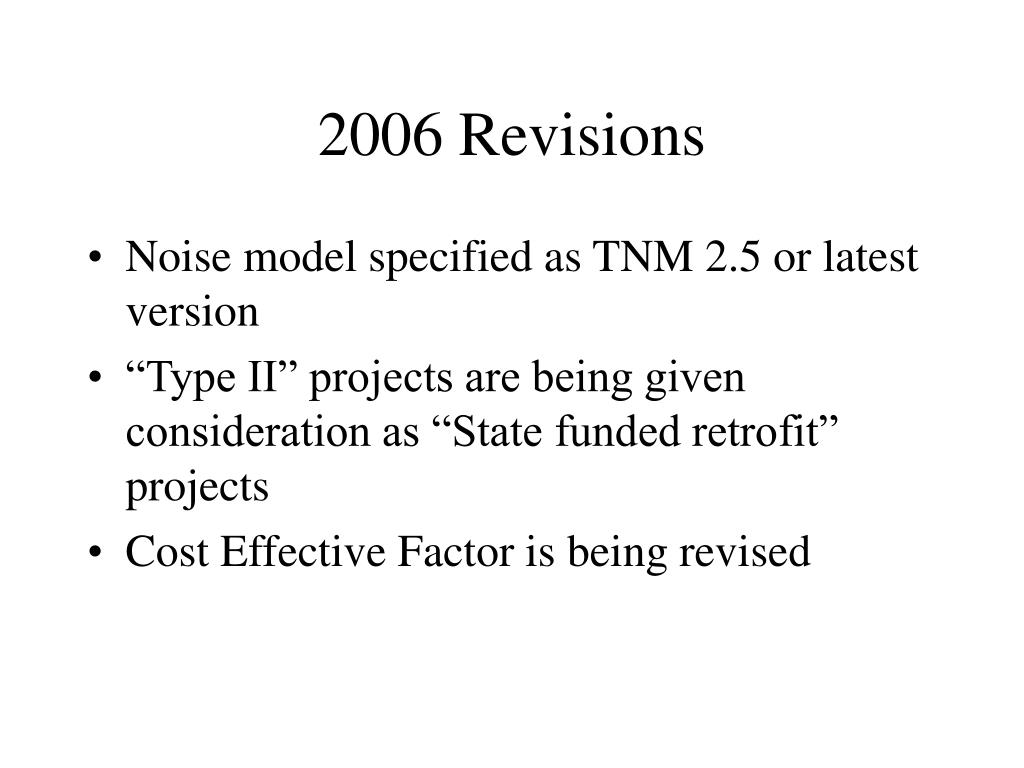 2006 Revisions

• Noise model specified as TNM 2.5 or latest version
• “Type II” projects are being given consideration as “State funded retrofit” projects
• Cost Effective Factor is being revised